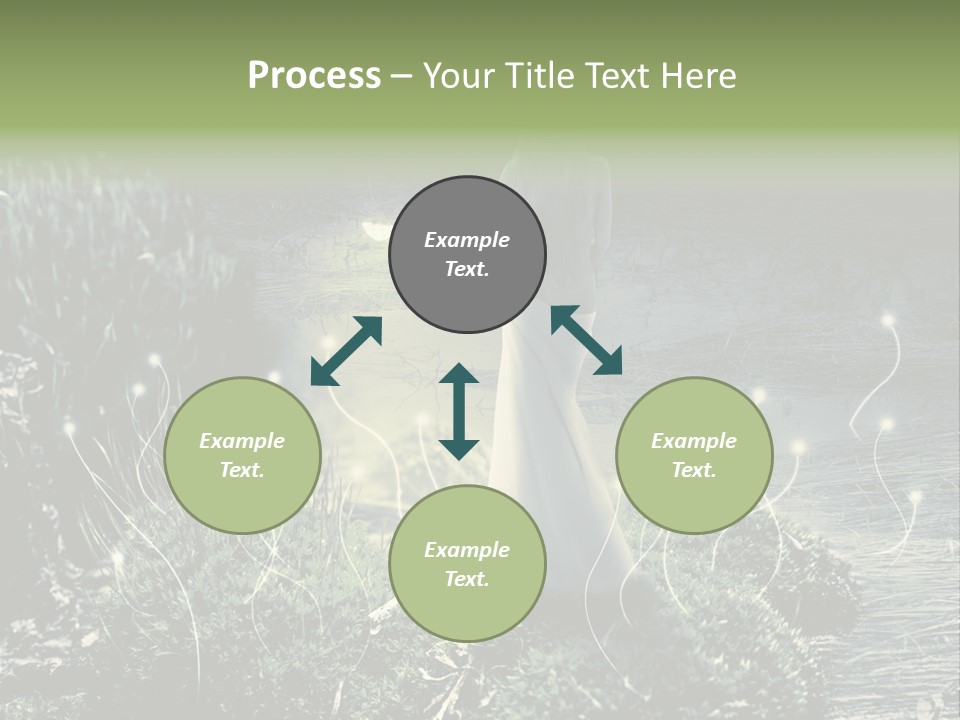 Process – Your Title Text Here

Example Text.

Example Text.

Example Text.

Example Text.